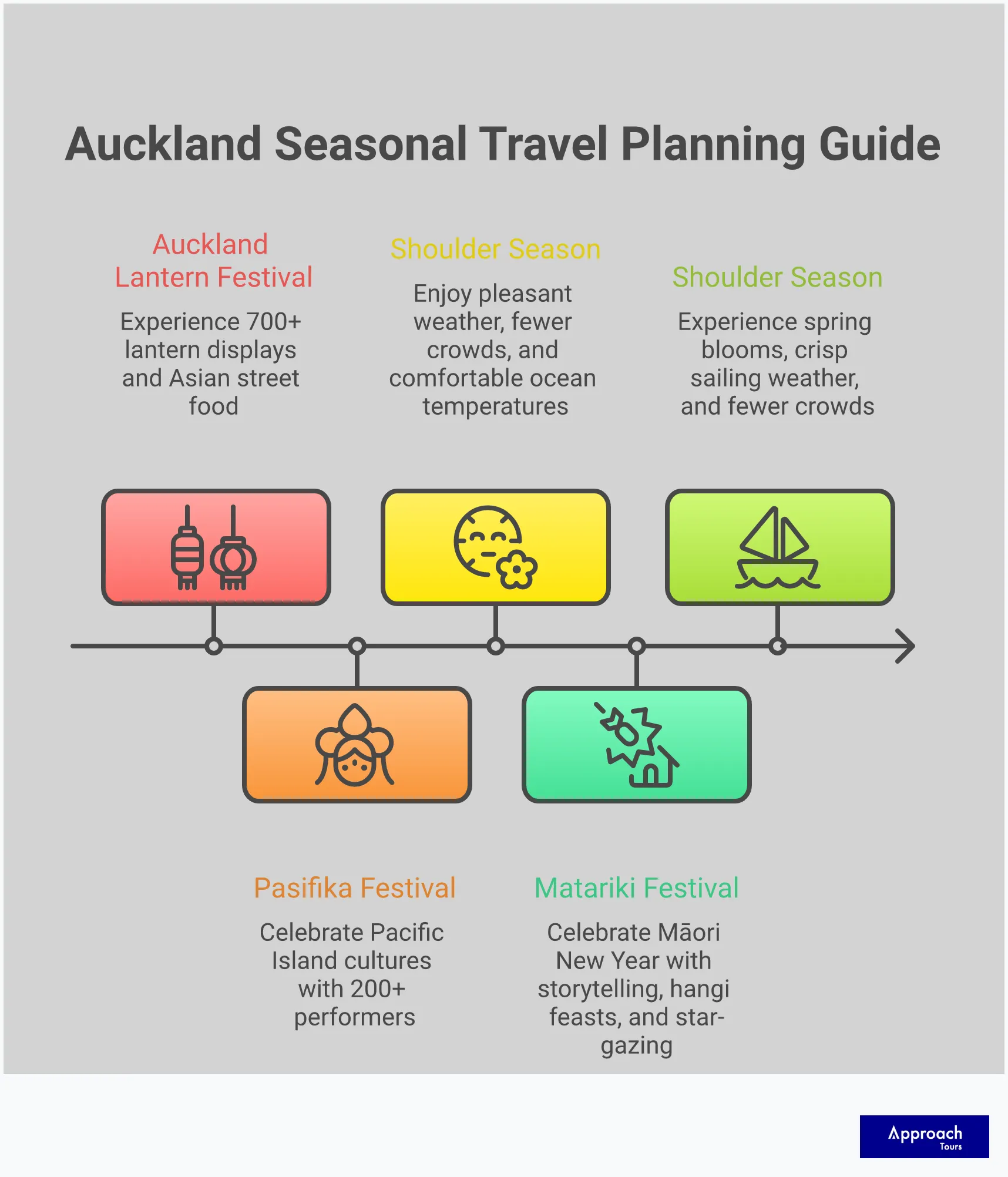 Auckland Seasonal Travel Planning Guide

Auckland Lantern Festival

Experience 700+ lantern displays and Asian street food

Shoulder Season

Enjoy pleasant weather, fewer crowds, and comfortable ocean temperatures

Shoulder Season

Experience spring blooms, crisp sailing weather, and fewer crowds

Pasifika Festival

Celebrate Pacific Island cultures with 200+ performers

Matariki Festival

Celebrate Māori New Year with storytelling, hangi feasts, and star-gazing

Approach
Tours